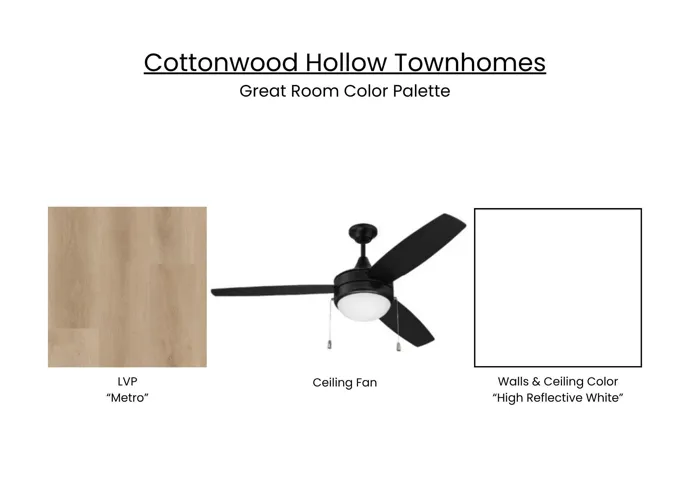 Cottonwood Hollow Townhomes
Great Room Color Palette

LVP
"Metro"

Ceiling Fan

Walls & Ceiling Color
"High Reflective White"